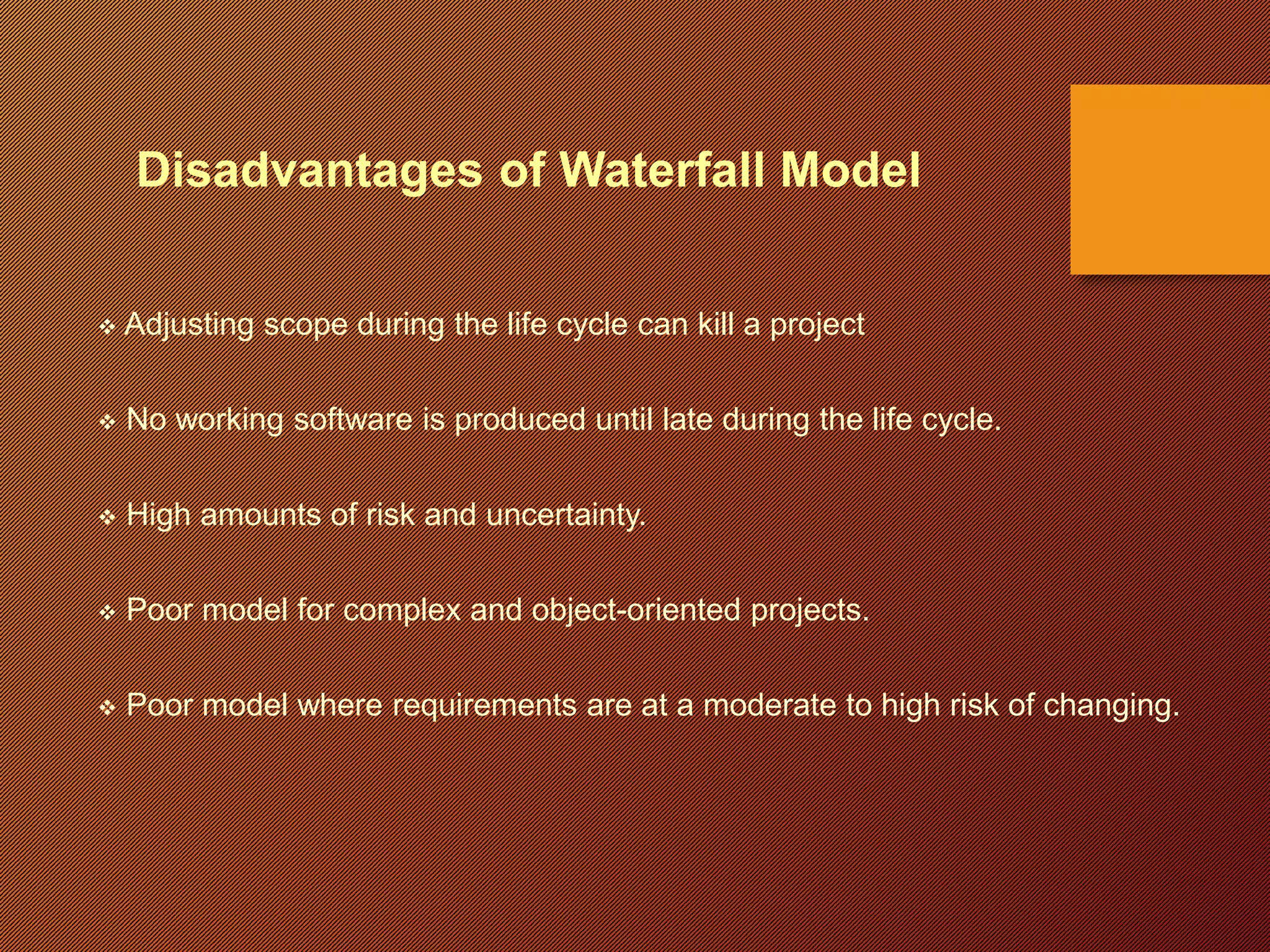 Disadvantages of Waterfall Model

❖ Adjusting scope during the life cycle can kill a project

❖ No working software is produced until late during the life cycle.

❖ High amounts of risk and uncertainty.

❖ Poor model for complex and object-oriented projects.

❖ Poor model where requirements are at a moderate to high risk of changing.